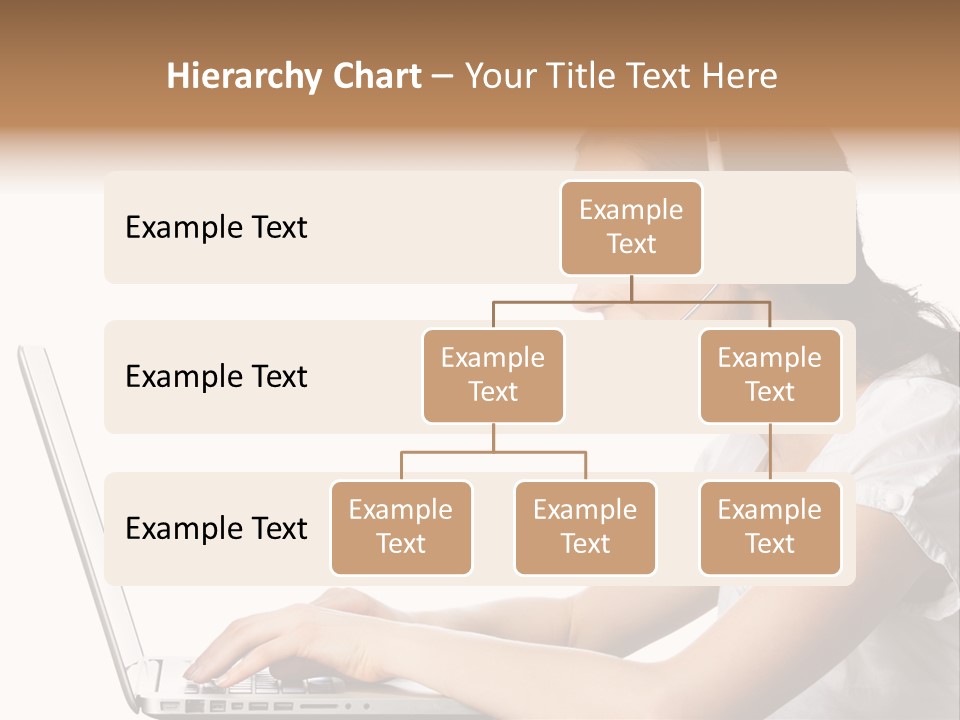 Hierarchy Chart – Your Title Text Here

Example Text

Example Text

Example Text

Example Text

Example Text

Example Text

Example Text

Example Text

Example Text